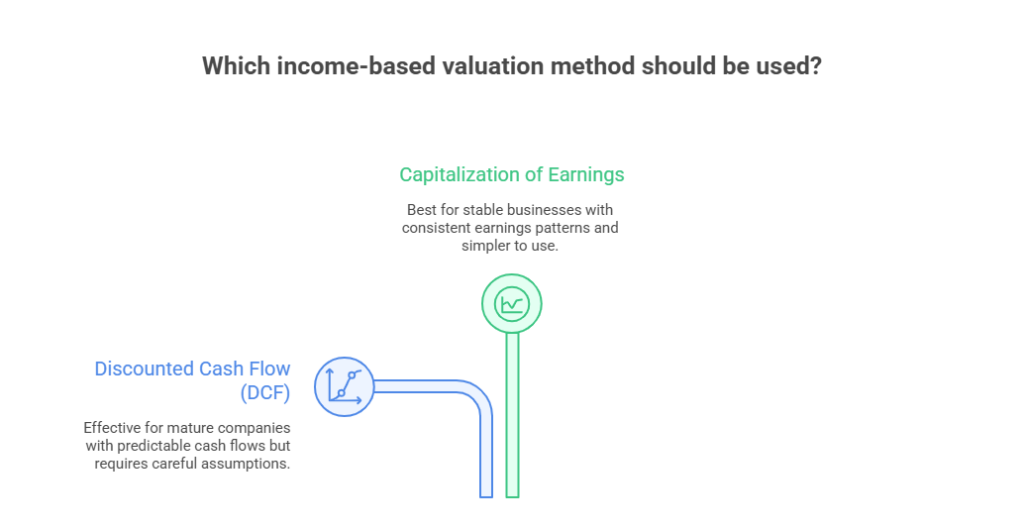 Which income-based valuation method should be used?

Capitalization of Earnings

Best for stable businesses with consistent earnings patterns and simpler to use.

Discounted Cash Flow (DCF)

Effective for mature companies with predictable cash flows but requires careful assumptions.